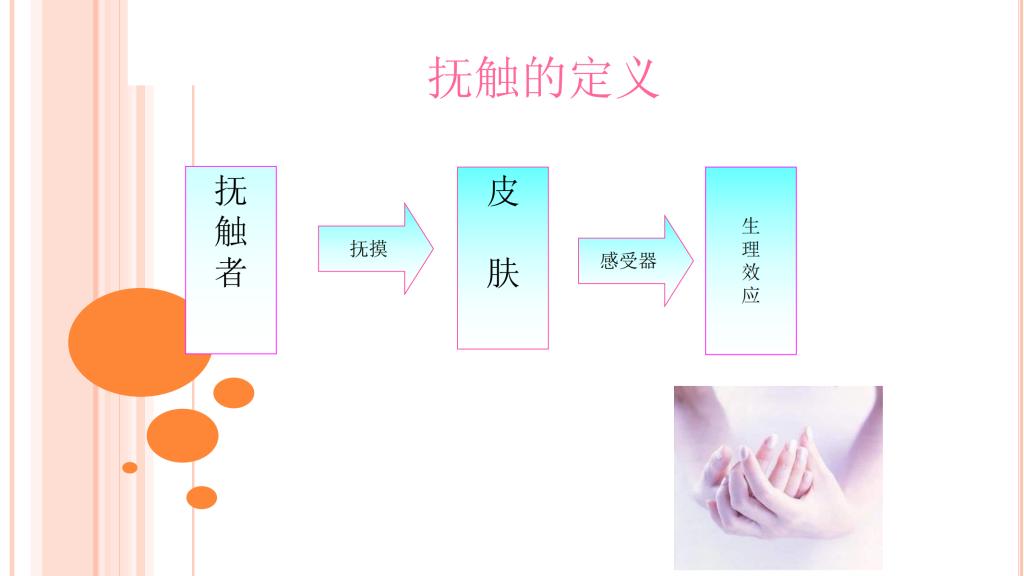 抚触的定义

抚触者

抚摸

皮肤

感受器

生理效应